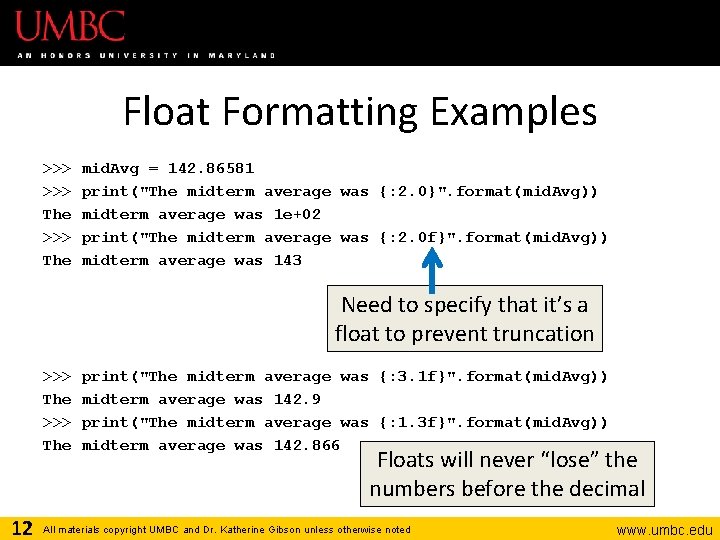 UMBC
AN HONORS UNIVERSITY IN MARYLAND

Float Formatting Examples

>>> midAvg = 142.86581
>>> print("The midterm average was {:2.0}".format(midAvg))
The midterm average was 1e+02
>>> print("The midterm average was {:2.0f}".format(midAvg))
The midterm average was 143

Need to specify that it's a float to prevent truncation

>>> print("The midterm average was {:3.1f}".format(midAvg))
The midterm average was 142.9
>>> print("The midterm average was {:1.3f}".format(midAvg))
The midterm average was 142.866

Floats will never "lose" the numbers before the decimal

12 All materials copyright UMBC and Dr. Katherine Gibson unless otherwise noted www.umbc.edu